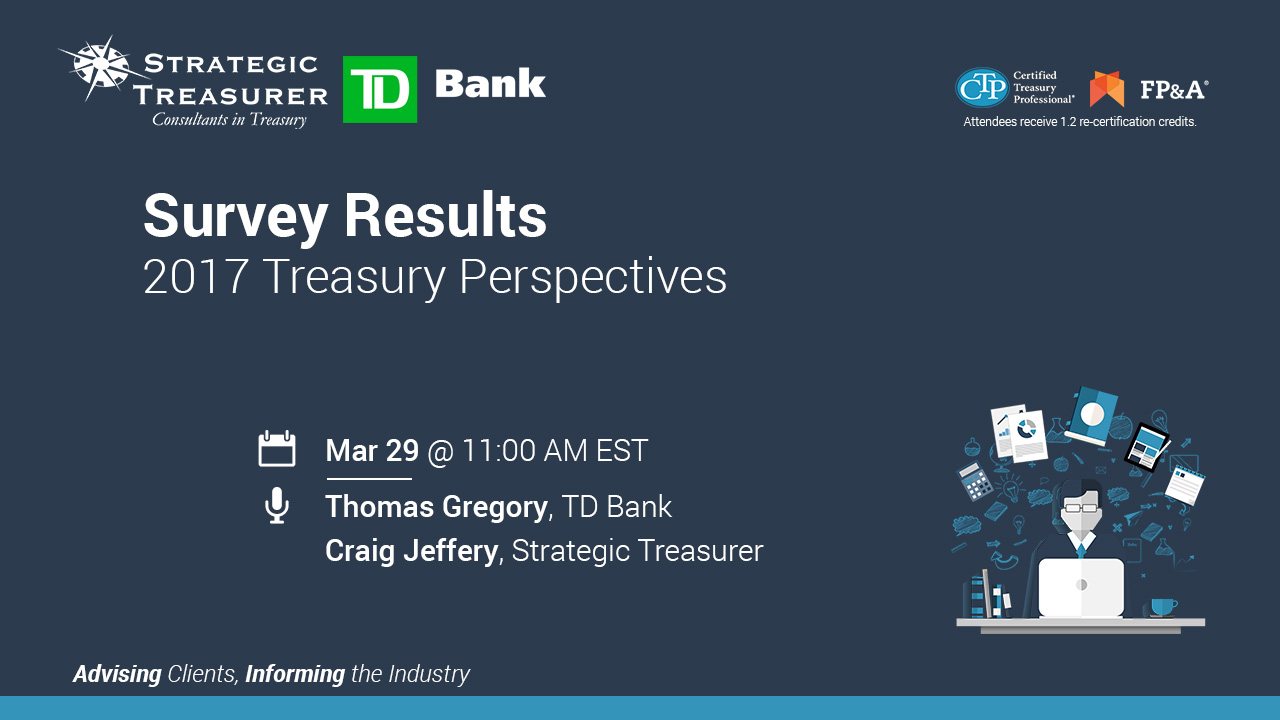 STRATEGIC TREASURER
Consultants in Treasury

TD Bank

CTP Certified Treasury Professional®
FP&A®
Attendees receive 1.2 re-certification credits.

Survey Results
2017 Treasury Perspectives

Mar 29 @ 11:00 AM EST

Thomas Gregory, TD Bank
Craig Jeffery, Strategic Treasurer

Advising Clients, Informing the Industry